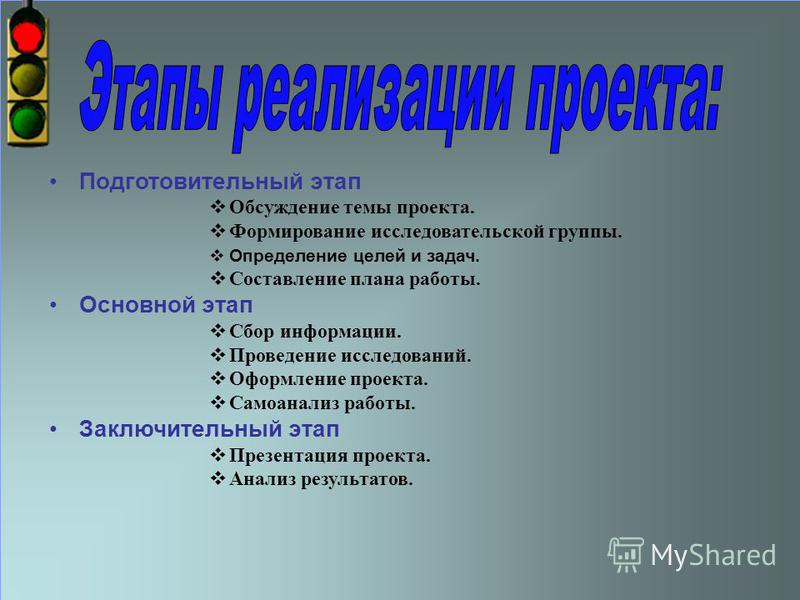 Этапы реализации проекта:

• Подготовительный этап
❖ Обсуждение темы проекта.
❖ Формирование исследовательской группы.
❖ Определение целей и задач.
❖ Составление плана работы.

• Основной этап
❖ Сбор информации.
❖ Проведение исследований.
❖ Оформление проекта.
❖ Самоанализ работы.

• Заключительный этап
❖ Презентация проекта.
❖ Анализ результатов.

MyShared